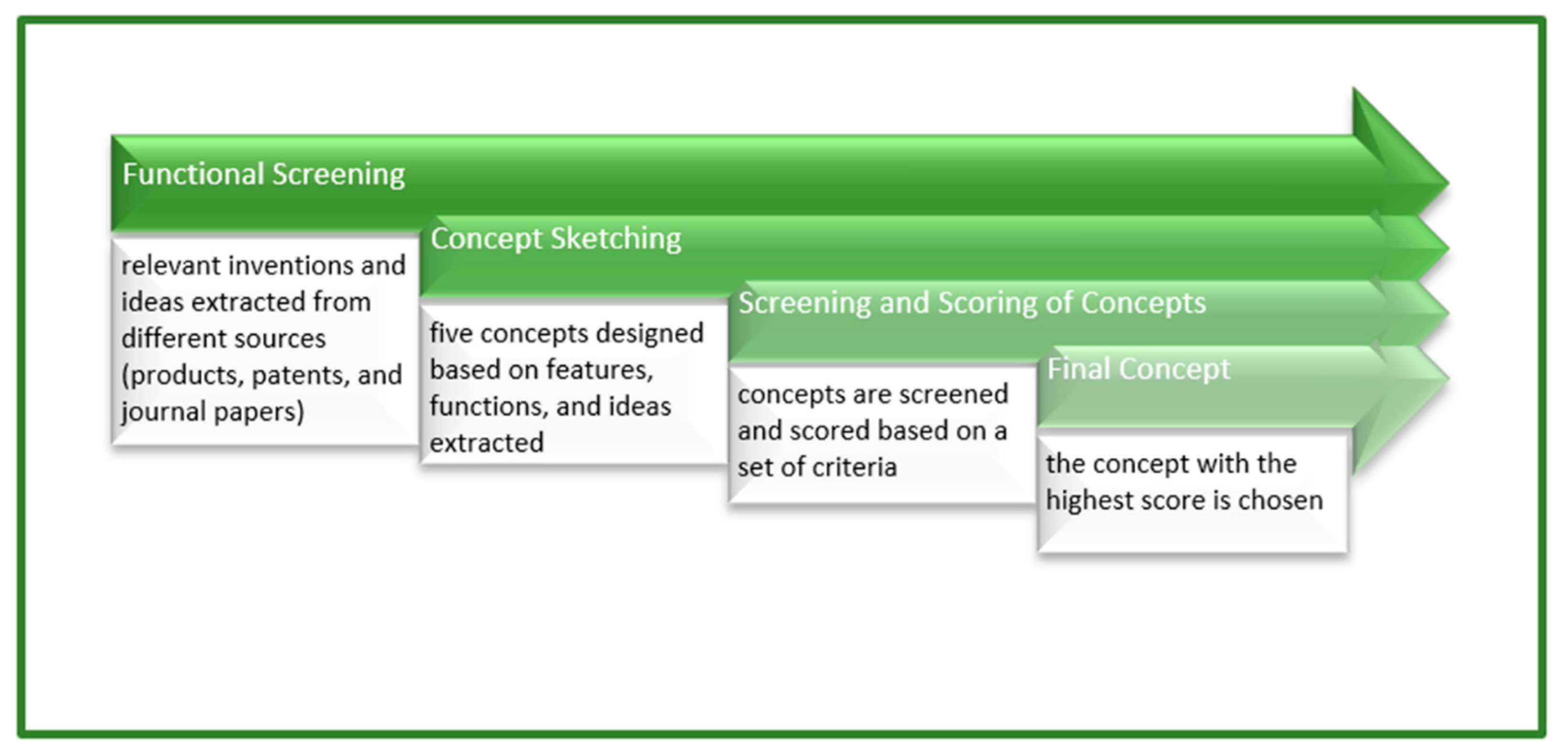 Functional Screening

relevant inventions and ideas extracted from different sources (products, patents, and journal papers)

Concept Sketching

five concepts designed based on features, functions, and ideas extracted

Screening and Scoring of Concepts

concepts are screened and scored based on a set of criteria

Final Concept

the concept with the highest score is chosen